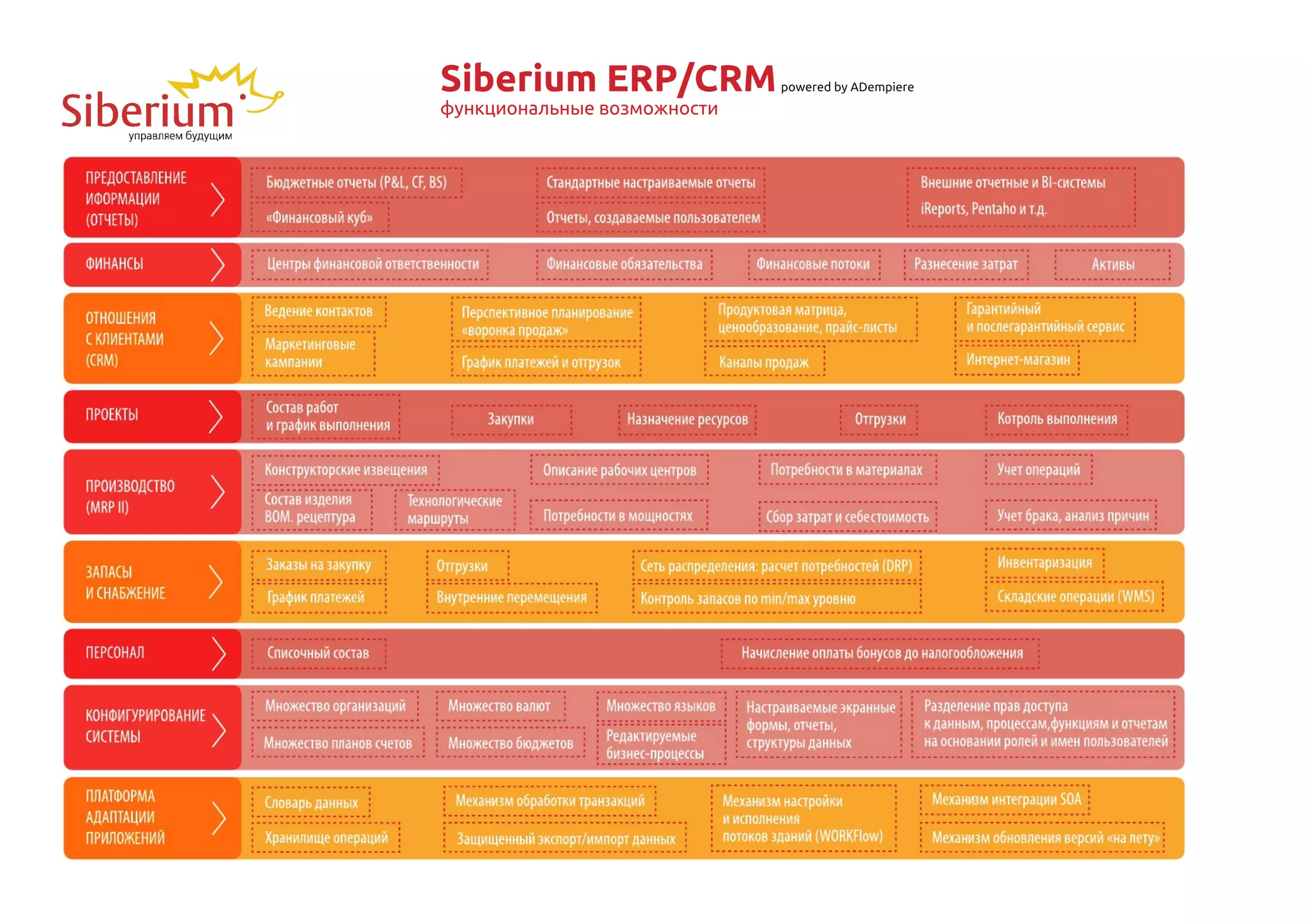 Siberium
управляем будущим

Siberium ERP/CRM powered by ADempiere
функциональные возможности

ПРЕДОСТАВЛЕНИЕ ИФОРМАЦИИ (ОТЧЕТЫ)
Бюджетные отчеты (P&L, CF, BS)
«Финансовый куб»
Стандартные настраиваемые отчеты
Отчеты, создаваемые пользователем
Внешние отчетные и BI-системы iReports, Pentaho и т.д.

ФИНАНСЫ
Центры финансовой ответственности
Финансовые обязательства
Финансовые потоки
Разнесение затрат
Активы

ОТНОШЕНИЯ С КЛИЕНТАМИ (CRM)
Ведение контактов
Маркетинговые кампании
Перспективное планирование «воронка продаж»
График платежей и отгрузок
Продуктовая матрица, ценообразование, прайс-листы
Каналы продаж
Гарантийный и послегарантийный сервис
Интернет-магазин

ПРОЕКТЫ
Состав работ и график выполнения
Закупки
Назначение ресурсов
Отгрузки
Котроль выполнения

ПРОИЗВОДСТВО (MRP II)
Конструкторские извещения
Состав изделия BOM. рецептура
Технологические маршруты
Описание рабочих центров
Потребности в мощностях
Потребности в материалах
Сбор затрат и себестоимость
Учет операций
Учет брака, анализ причин

ЗАПАСЫ И СНАБЖЕНИЕ
Заказы на закупку
График платежей
Отгрузки
Внутренние перемещения
Сеть распределения: расчет потребностей (DRP)
Контроль запасов по min/max уровню
Инвентаризация
Складские операции (WMS)

ПЕРСОНАЛ
Списочный состав
Начисление оплаты бонусов до налогообложения

КОНФИГУРИРОВАНИЕ СИСТЕМЫ
Множество организаций
Множество планов счетов
Множество валют
Множество бюджетов
Множество языков
Редактируемые бизнес-процессы
Настраиваемые экранные формы, отчеты, структуры данных
Разделение прав доступа к данным, процессам,функциям и отчетам на основании ролей и имен пользователей

ПЛАТФОРМА АДАПТАЦИИ ПРИЛОЖЕНИЙ
Словарь данных
Хранилище операций
Механизм обработки транзакций
Защищенный экспорт/импорт данных
Механизм настройки и исполнения потоков зданий (WORKFlow)
Механизм интеграции SOA
Механизм обновления версий «на лету»